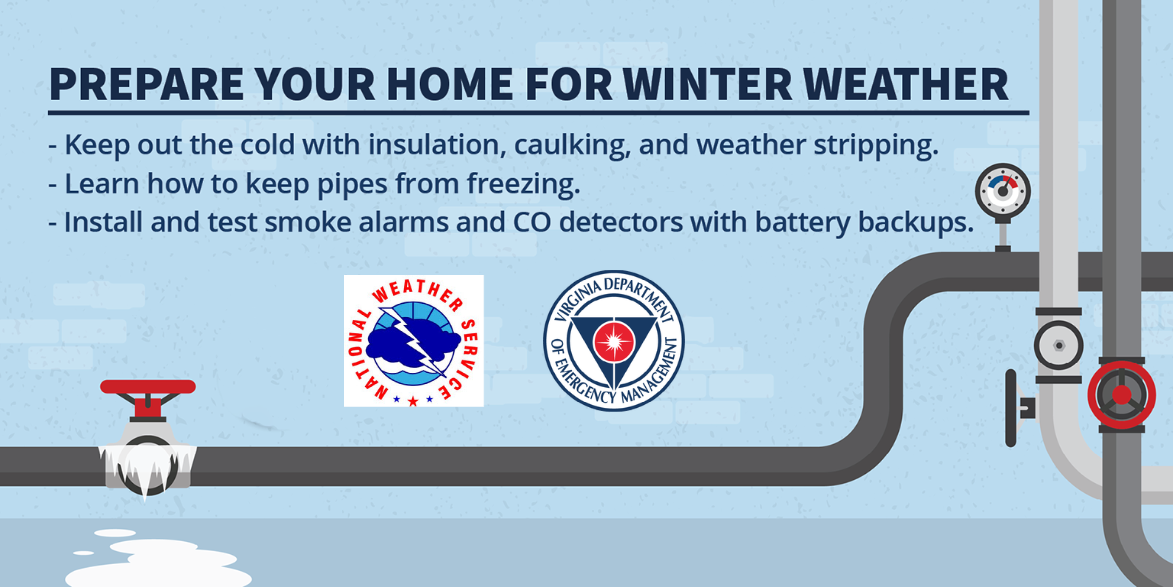 PREPARE YOUR HOME FOR WINTER WEATHER

- Keep out the cold with insulation, caulking, and weather stripping.
- Learn how to keep pipes from freezing.
- Install and test smoke alarms and CO detectors with battery backups.

NATIONAL WEATHER SERVICE

VIRGINIA DEPARTMENT OF EMERGENCY MANAGEMENT